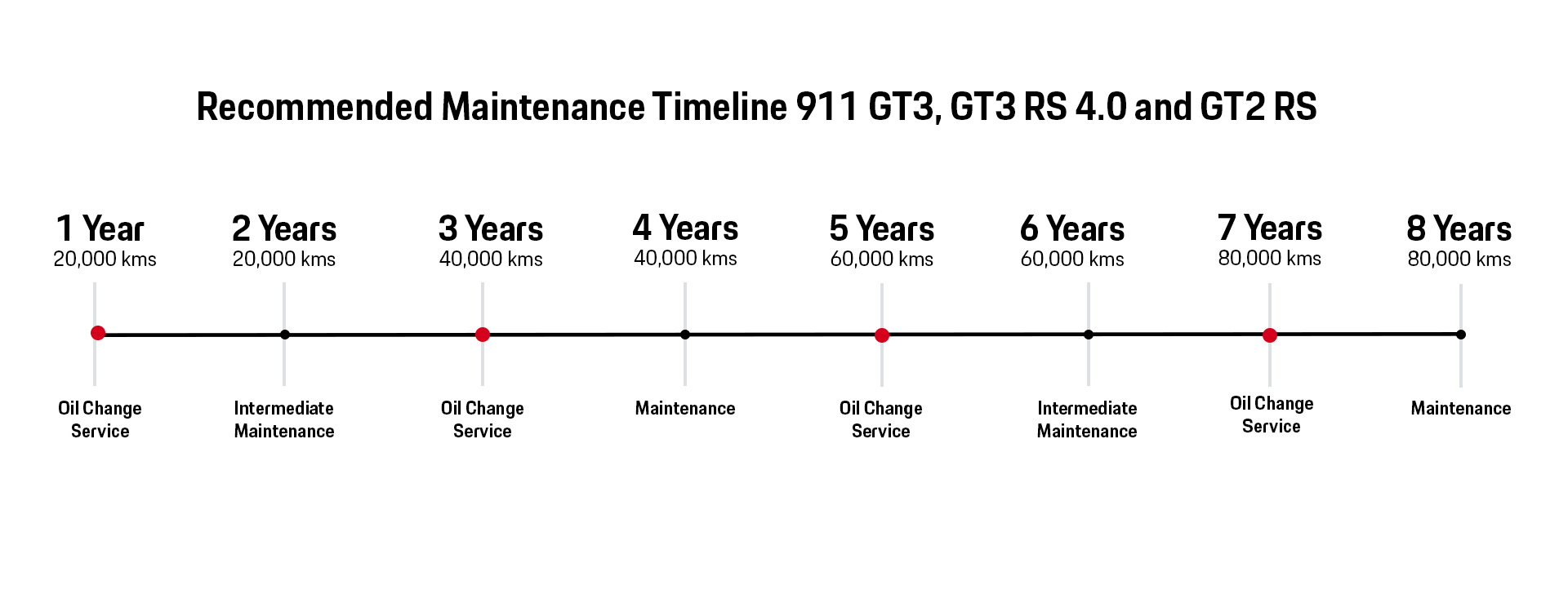 Recommended Maintenance Timeline 911 GT3, GT3 RS 4.0 and GT2 RS

1 Year
20,000 kms
Oil Change Service

2 Years
20,000 kms
Intermediate Maintenance

3 Years
40,000 kms
Oil Change Service

4 Years
40,000 kms
Maintenance

5 Years
60,000 kms
Oil Change Service

6 Years
60,000 kms
Intermediate Maintenance

7 Years
80,000 kms
Oil Change Service

8 Years
80,000 kms
Maintenance